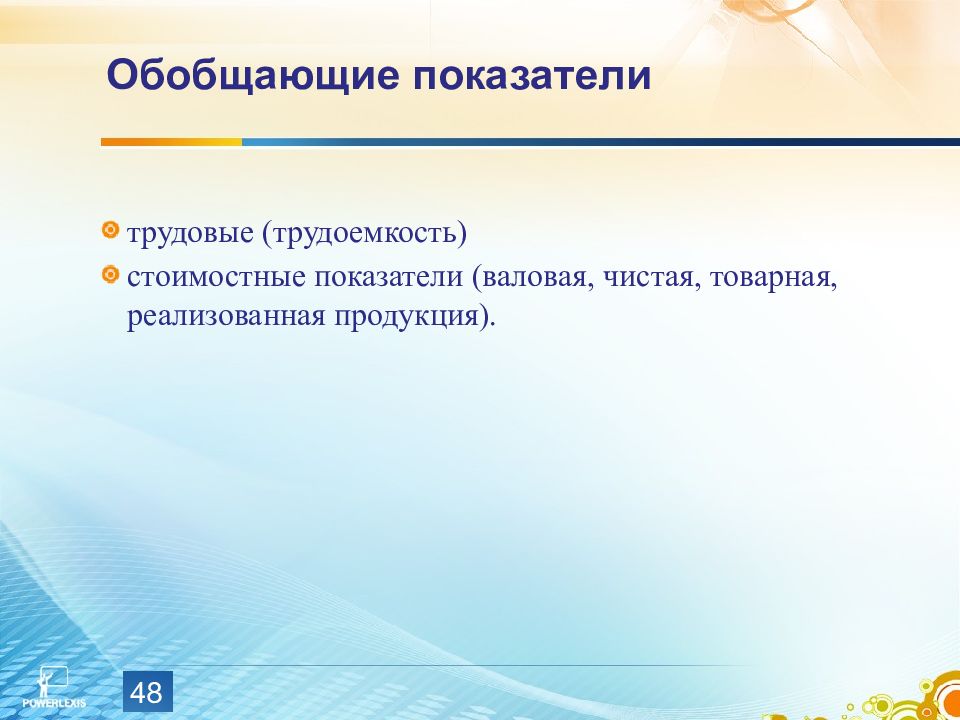 Обобщающие показатели

трудовые (трудоемкость)

стоимостные показатели (валовая, чистая, товарная, реализованная продукция).

POWERLEXIS

48